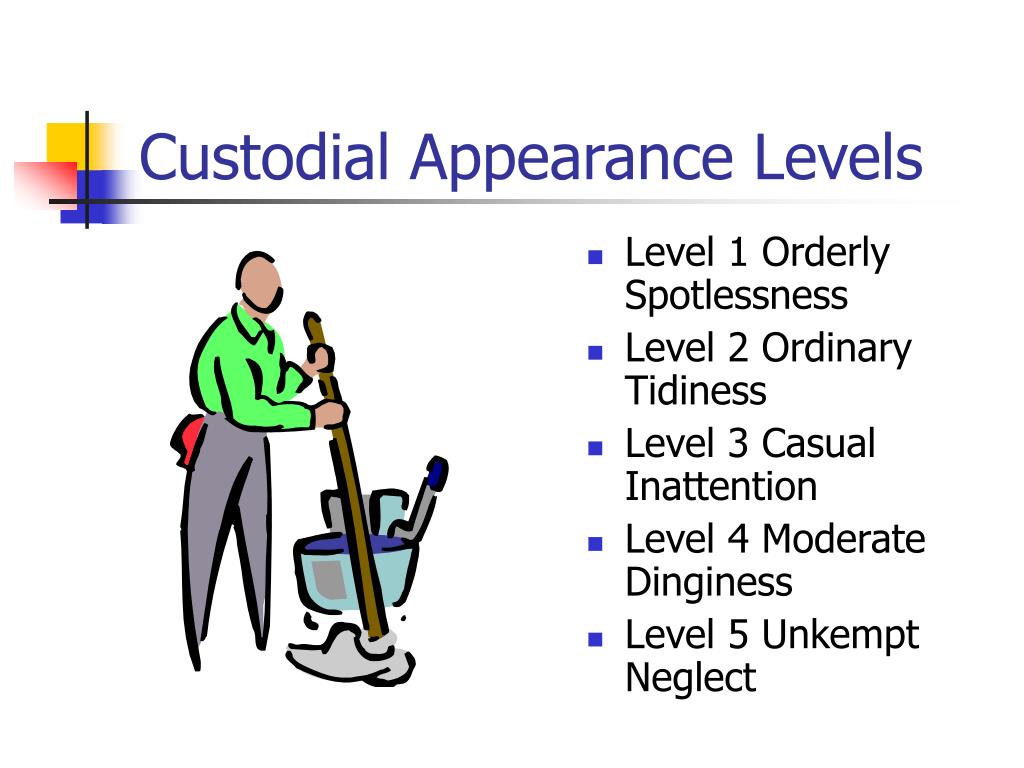 Custodial Appearance Levels

- Level 1 Orderly Spotlessness
- Level 2 Ordinary Tidiness
- Level 3 Casual Inattention
- Level 4 Moderate Dinginess
- Level 5 Unkempt Neglect